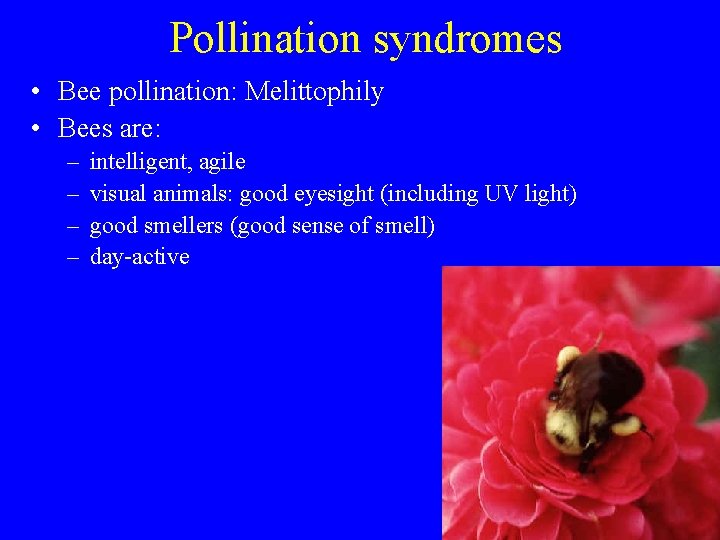 Pollination syndromes

• Bee pollination: Melittophily
• Bees are:
– intelligent, agile
– visual animals: good eyesight (including UV light)
– good smellers (good sense of smell)
– day-active